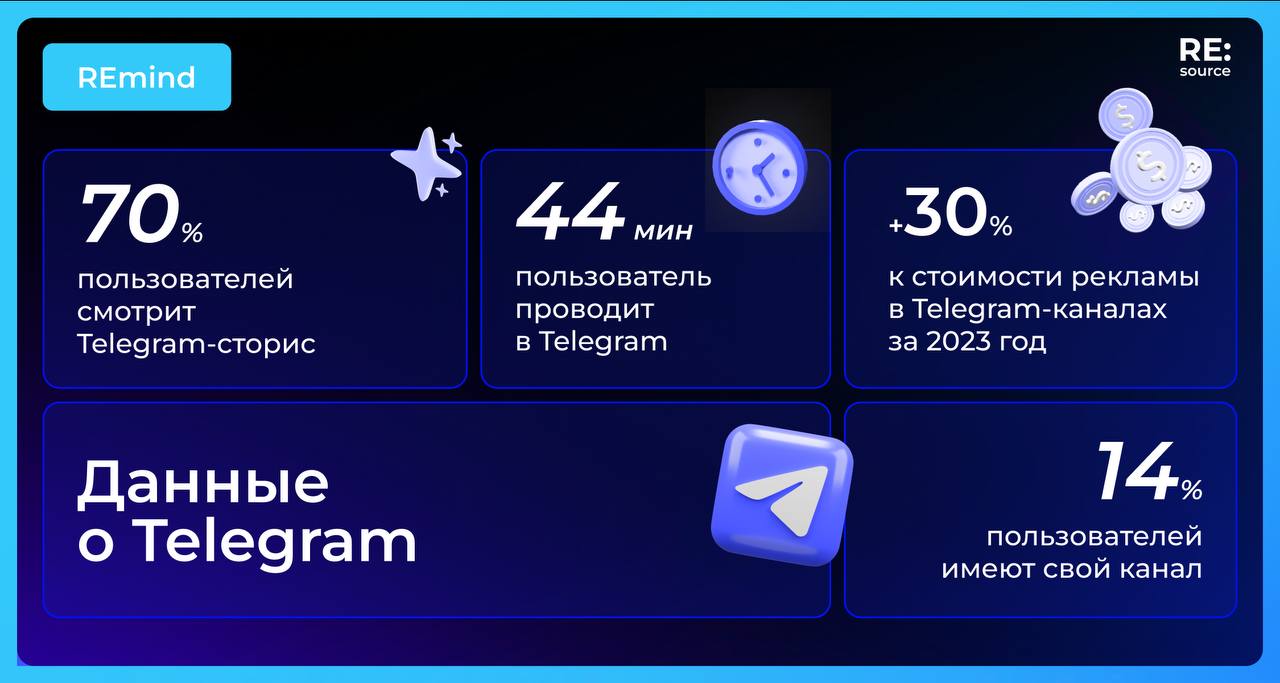 REmind

RE:
source

70%
пользователей смотрит Telegram-сторис

44 мин
пользователь проводит в Telegram

+30%
к стоимости рекламы в Telegram-каналах за 2023 год

Данные о Telegram

14%
пользователей имеют свой канал